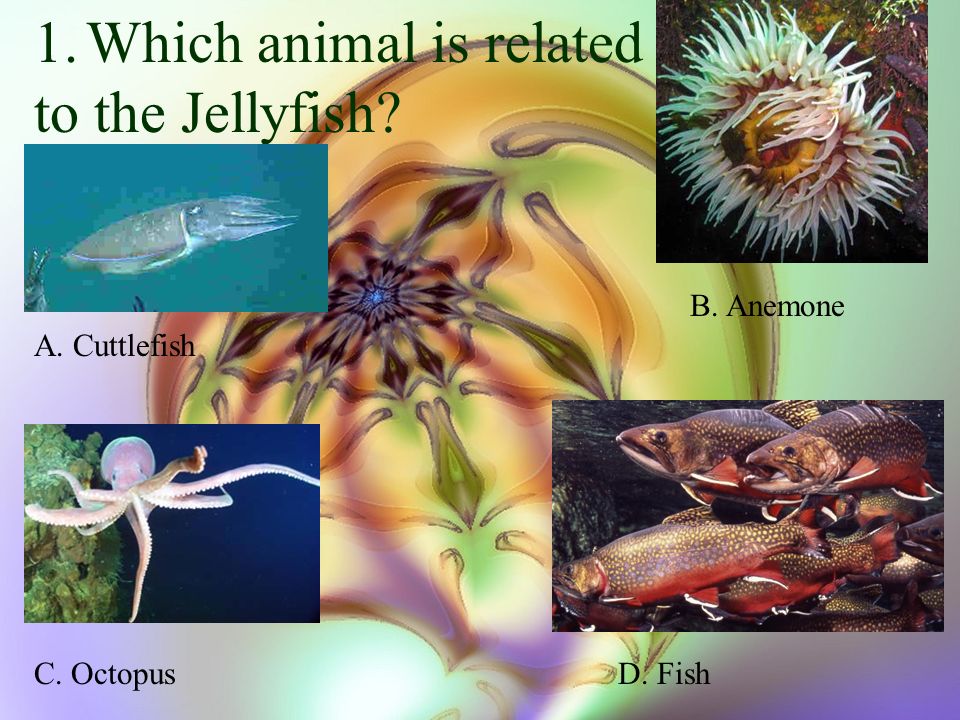 1. Which animal is related to the Jellyfish?

A. Cuttlefish

B. Anemone

C. Octopus

D. Fish